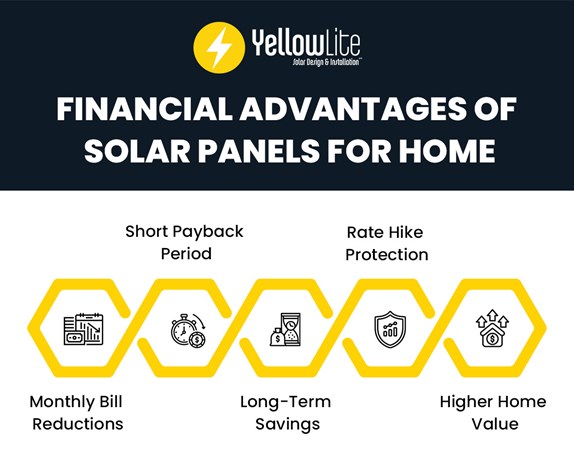 YellowLite
Solar Design & Installation™

FINANCIAL ADVANTAGES OF SOLAR PANELS FOR HOME

Short Payback Period

Rate Hike Protection

Monthly Bill Reductions

Long-Term Savings

Higher Home Value